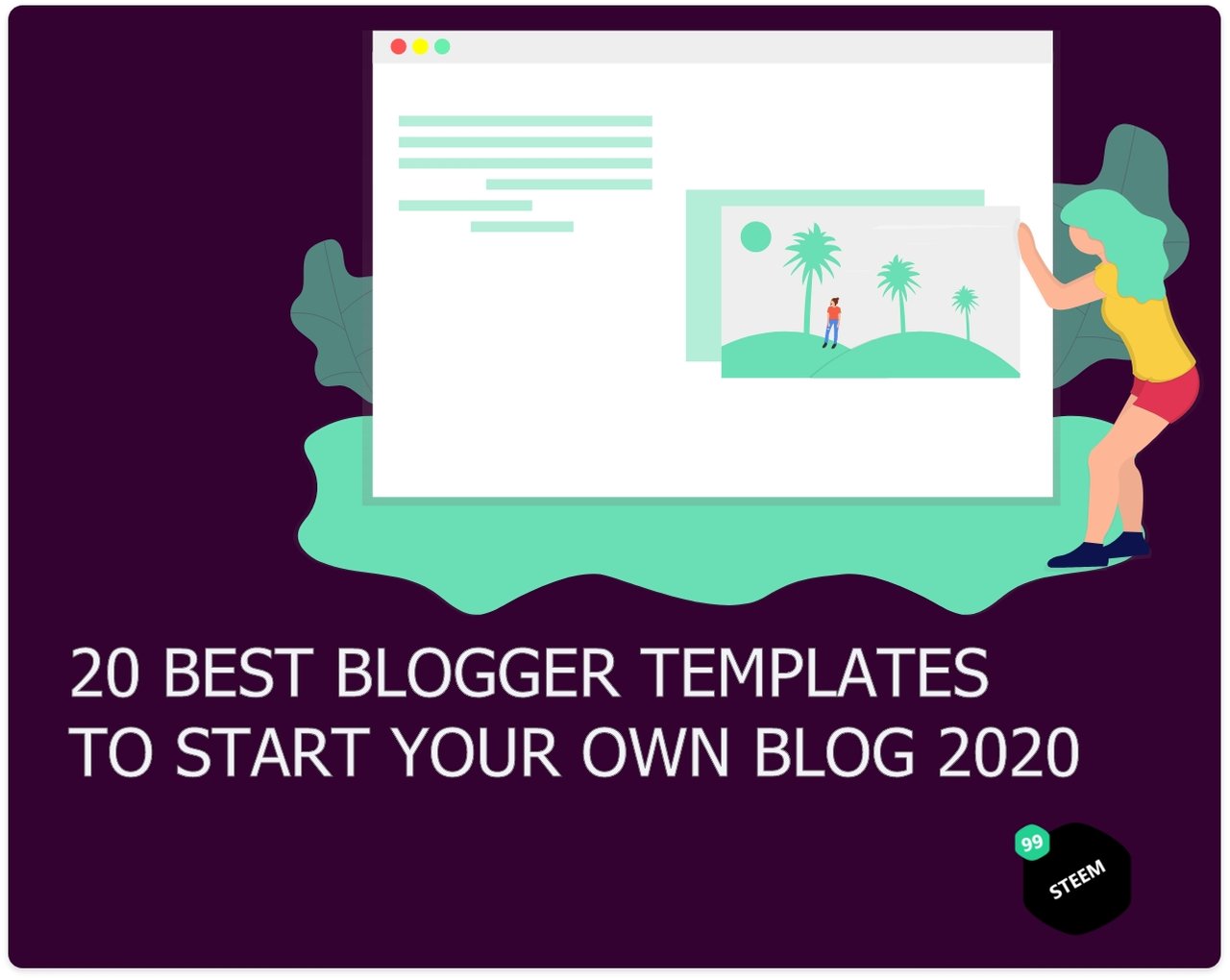 20 BEST BLOGGER TEMPLATES TO START YOUR OWN BLOG 2020

99
STEEM